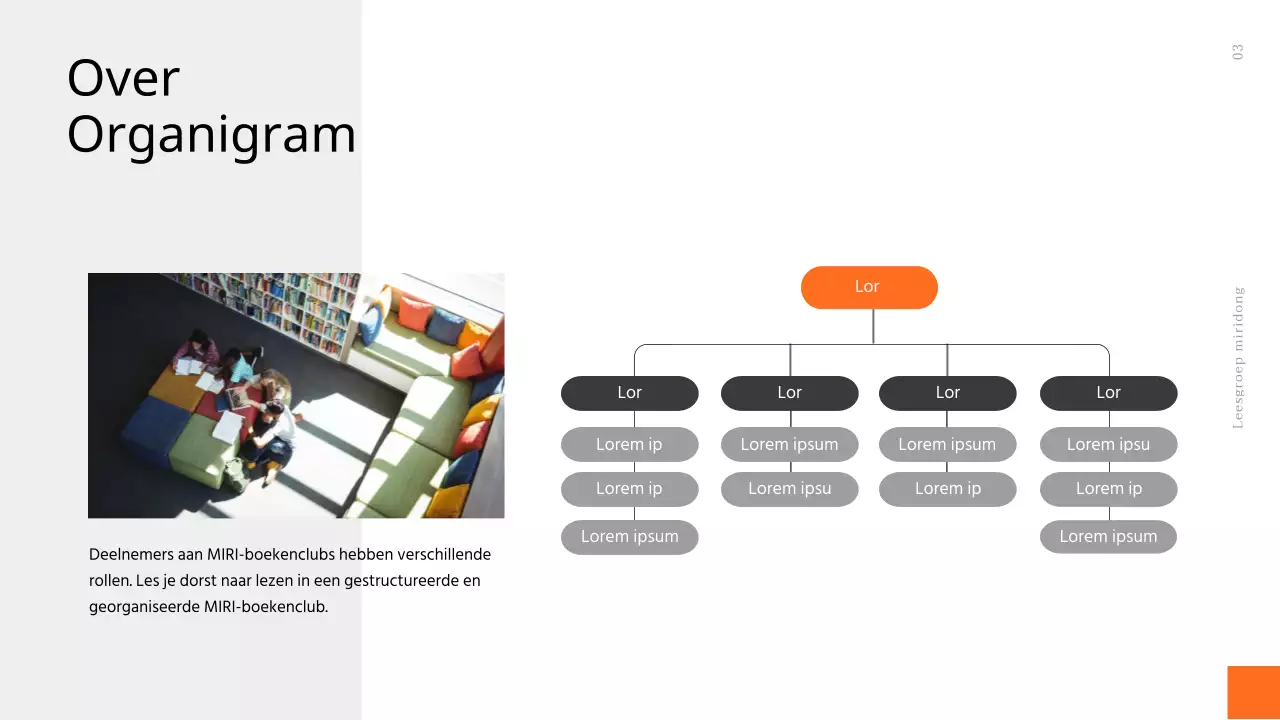 Over Organigram

03

Leesgroep miridong

Deelnemers aan MIRI-boekenclubs hebben verschillende rollen. Les je dorst naar lezen in een gestructureerde en georganiseerde MIRI-boekenclub.

Lor

Lor
Lorem ip
Lorem ip
Lorem ipsum

Lor
Lorem ipsum
Lorem ipsu

Lor
Lorem ipsum
Lorem ip

Lor
Lorem ipsu
Lorem ip
Lorem ipsum